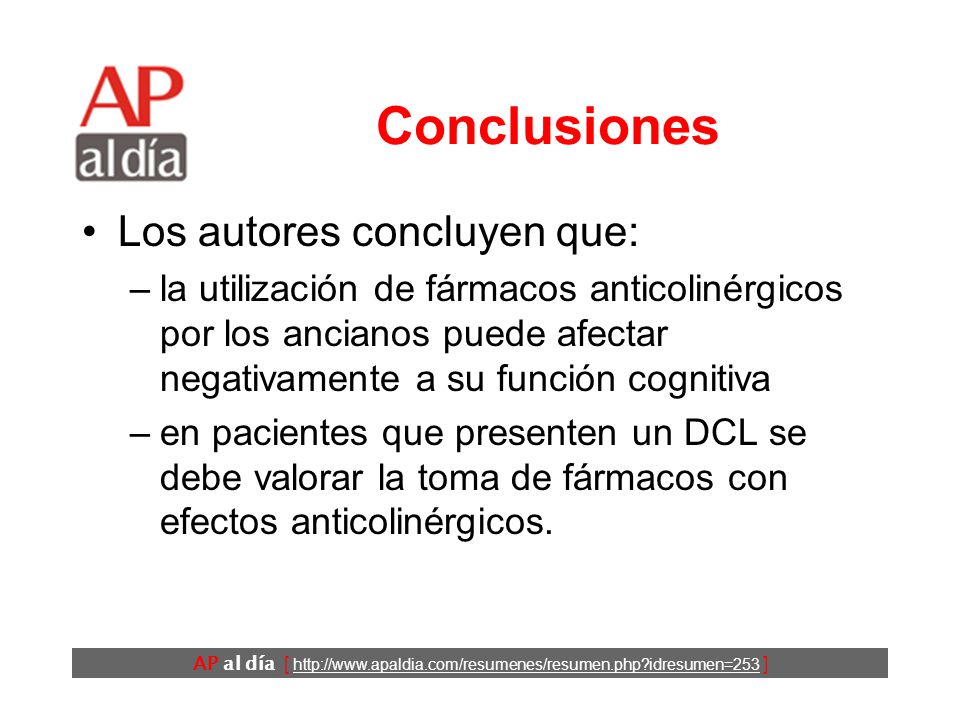 AP
al día

Conclusiones

• Los autores concluyen que:

– la utilización de fármacos anticolinérgicos por los ancianos puede afectar negativamente a su función cognitiva

– en pacientes que presenten un DCL se debe valorar la toma de fármacos con efectos anticolinérgicos.

AP al día [ http://www.apaldia.com/resumenes/resumen.php?idresumen=253 ]